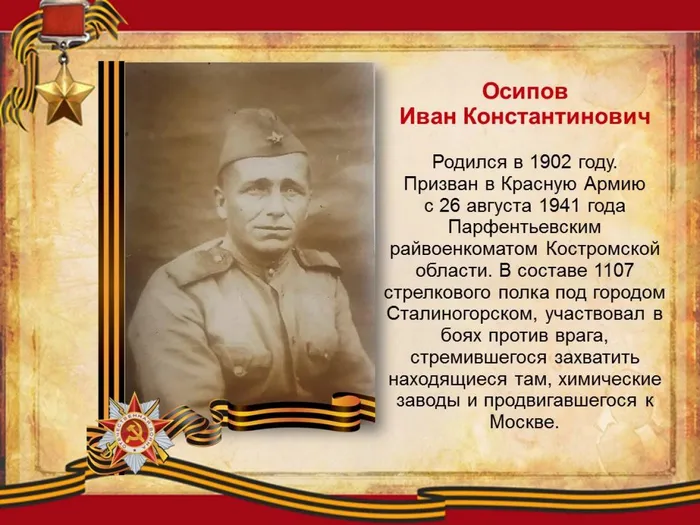 Осипов
Иван Константинович

Родился в 1902 году. Призван в Красную Армию с 26 августа 1941 года Парфентьевским райвоенкоматом Костромской области. В составе 1107 стрелкового полка под городом Сталиногорском, участвовал в боях против врага, стремившегося захватить находящиеся там, химические заводы и продвигавшегося к Москве.

ОТЕЧЕСТВЕННАЯ ВОЙНА